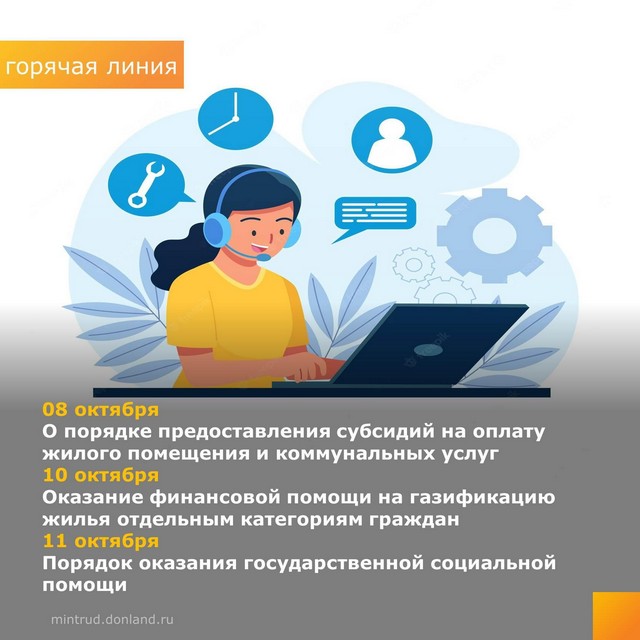 горячая линия

08 октября
О порядке предоставления субсидий на оплату жилого помещения и коммунальных услуг
10 октября
Оказание финансовой помощи на газификацию жилья отдельным категориям граждан
11 октября
Порядок оказания государственной социальной помощи

mintrud.donland.ru